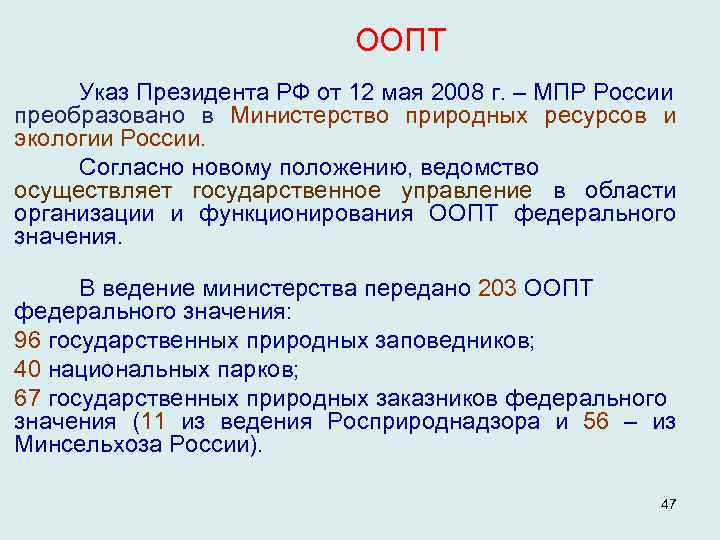 ООПТ

Указ Президента РФ от 12 мая 2008 г. – МПР России преобразовано в Министерство природных ресурсов и экологии России.

Согласно новому положению, ведомство осуществляет государственное управление в области организации и функционирования ООПТ федерального значения.

В ведение министерства передано 203 ООПТ федерального значения:

96 государственных природных заповедников;

40 национальных парков;

67 государственных природных заказников федерального значения (11 из ведения Росприроднадзора и 56 – из Минсельхоза России).

47